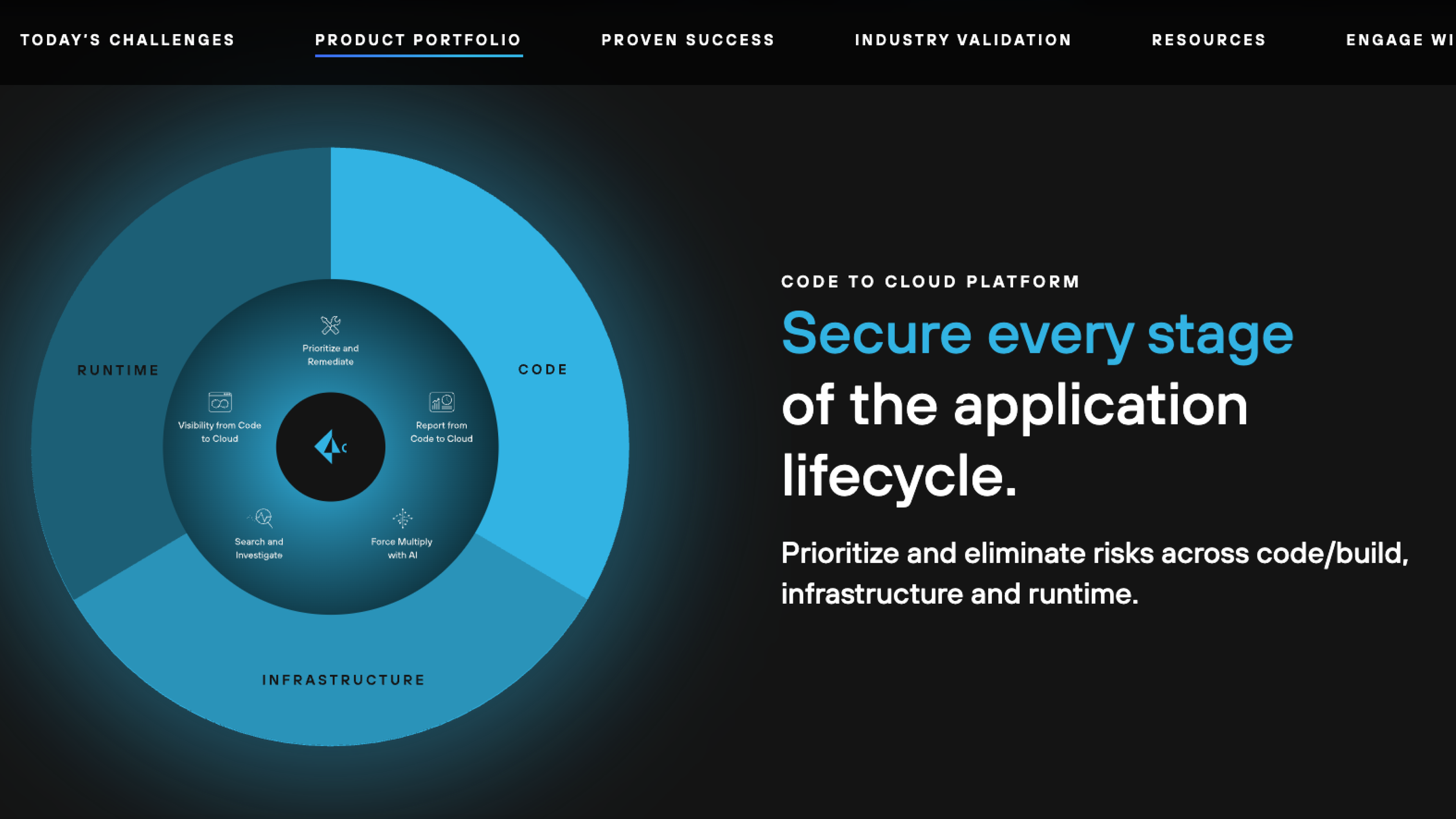 TODAY'S CHALLENGES PRODUCT PORTFOLIO PROVEN SUCCESS INDUSTRY VALIDATION RESOURCES ENGAGE WI

RUNTIME

CODE

INFRASTRUCTURE

Prioritize and Remediate

Visibility from Code to Cloud

Report from Code to Cloud

Search and Investigate

Force Multiply with AI

CODE TO CLOUD PLATFORM

Secure every stage of the application lifecycle.

Prioritize and eliminate risks across code/build, infrastructure and runtime.